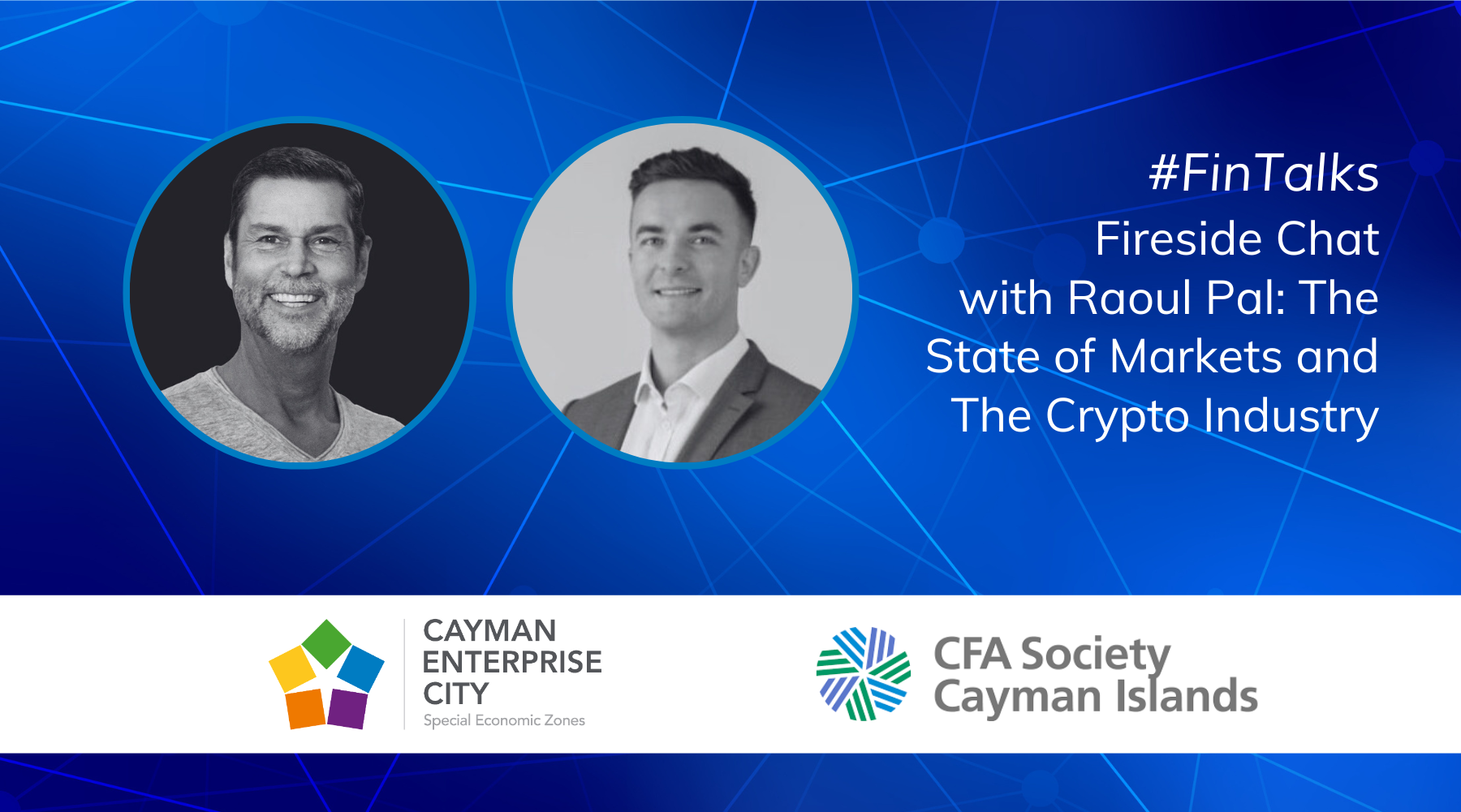 #FinTalks
Fireside Chat with Raoul Pal: The State of Markets and The Crypto Industry

CAYMAN ENTERPRISE CITY
Special Economic Zones

CFA Society Cayman Islands